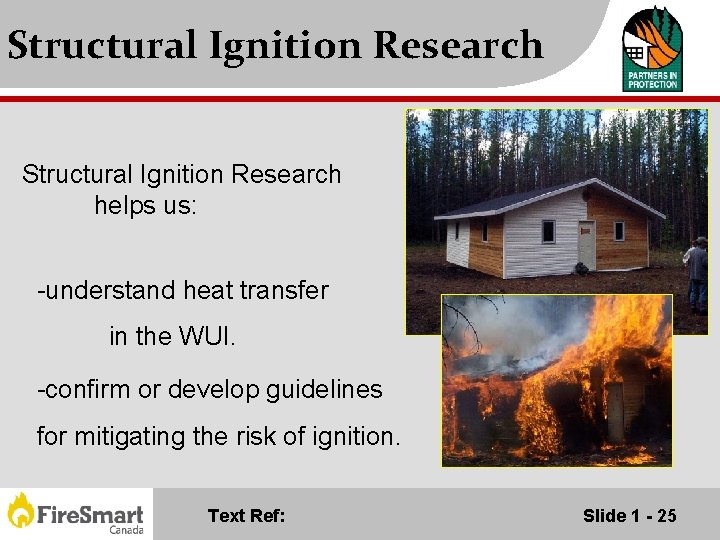 Structural Ignition Research

PARTNERS IN PROTECTION

Structural Ignition Research helps us:

-understand heat transfer in the WUI.

-confirm or develop guidelines for mitigating the risk of ignition.

FireSmart Canada

Text Ref:

Slide 1 - 25